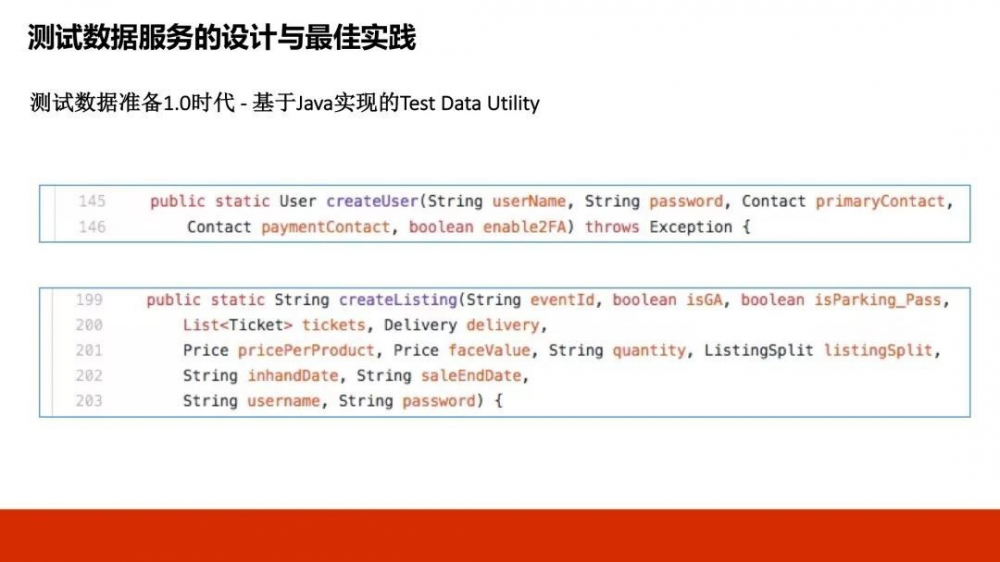 测试数据服务的设计与最佳实践

测试数据准备1.0时代 - 基于Java实现的Test Data Utility

145 public static User createUser(String userName, String password, Contact primaryContact,
146 Contact paymentContact, boolean enable2FA) throws Exception {

199 public static String createListing(String eventId, boolean isGA, boolean isParking_Pass,
200 List<Ticket> tickets, Delivery delivery,
201 Price pricePerProduct, Price faceValue, String quantity, ListingSplit listingSplit,
202 String inhandDate, String saleEndDate,
203 String username, String password) {